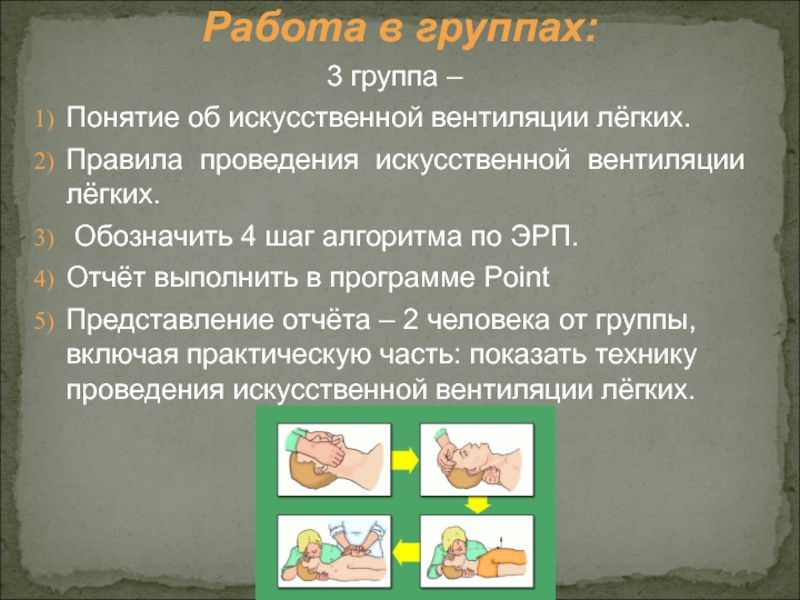 Работа в группах:

3 группа –

1) Понятие об искусственной вентиляции лёгких.

2) Правила проведения искусственной вентиляции лёгких.

3) Обозначить 4 шаг алгоритма по ЭРП.

4) Отчёт выполнить в программе Point

5) Представление отчёта – 2 человека от группы, включая практическую часть: показать технику проведения искусственной вентиляции лёгких.